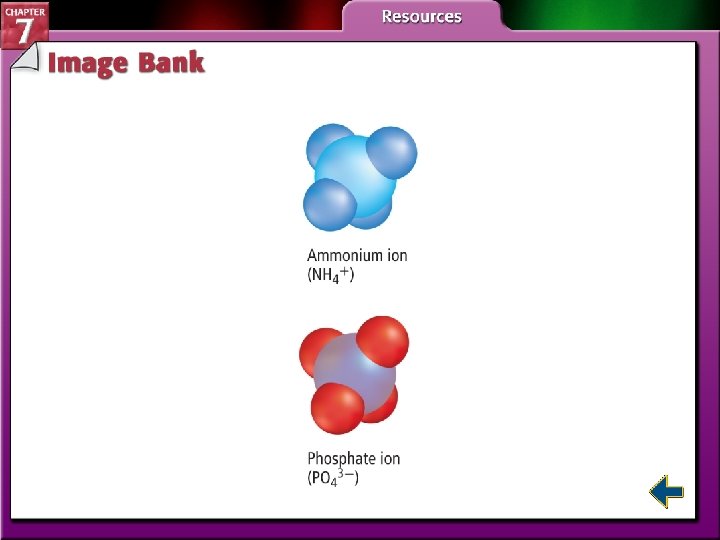 CHAPTER 7

Resources

Image Bank

Ammonium ion
($NH_4^+$)

Phosphate ion
($PO_4^{3-}$)